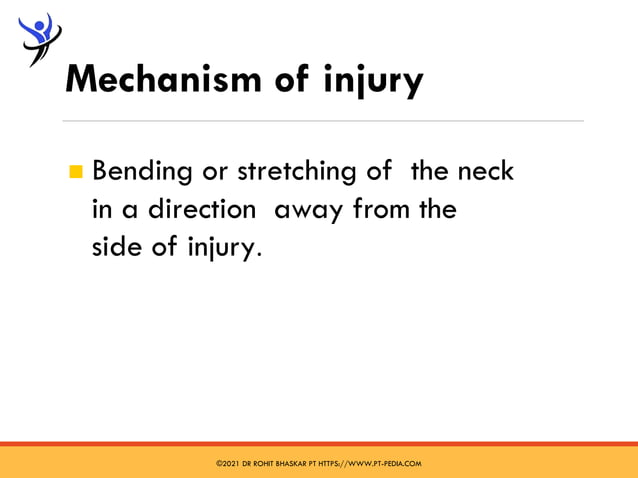 Mechanism of injury

Bending or stretching of the neck in a direction away from the side of injury.

©2021 DR ROHIT BHASKAR PT HTTPS://WWW.PT-PEDIA.COM